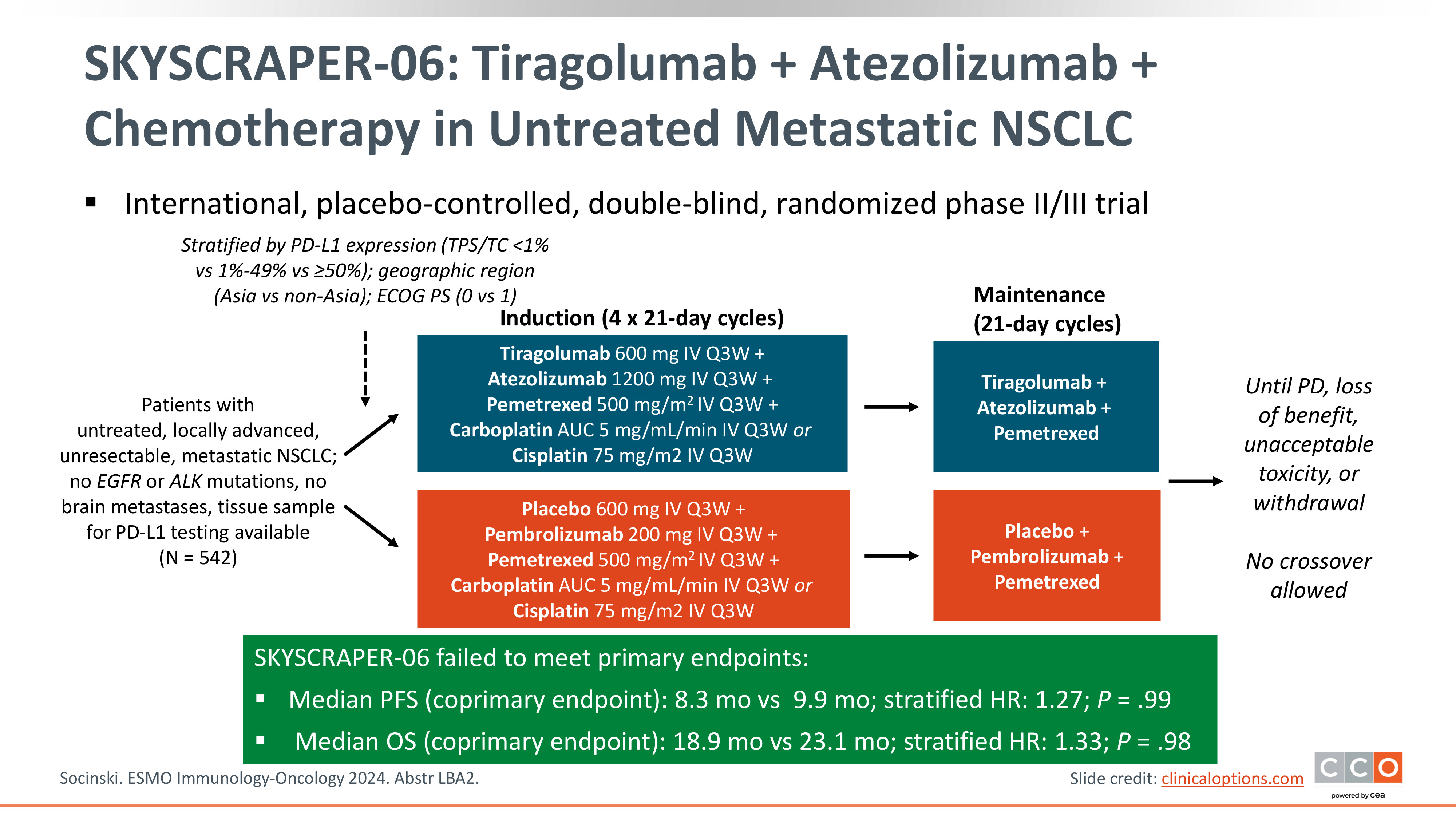 SKYSCRAPER-06: Tiragolumab + Atezolizumab + Chemotherapy in Untreated Metastatic NSCLC

▪ International, placebo-controlled, double-blind, randomized phase II/III trial

Stratified by PD-L1 expression (TPS/TC <1% vs 1%-49% vs ≥50%); geographic region (Asia vs non-Asia); ECOG PS (0 vs 1)

Patients with untreated, locally advanced, unresectable, metastatic NSCLC; no EGFR or ALK mutations, no brain metastases, tissue sample for PD-L1 testing available (N = 542)

Induction (4 x 21-day cycles)

Tiragolumab 600 mg IV Q3W + Atezolizumab 1200 mg IV Q3W + Pemetrexed 500 mg/m$^2$ IV Q3W + Carboplatin AUC 5 mg/mL/min IV Q3W or Cisplatin 75 mg/m2 IV Q3W

Placebo 600 mg IV Q3W + Pembrolizumab 200 mg IV Q3W + Pemetrexed 500 mg/m$^2$ IV Q3W + Carboplatin AUC 5 mg/mL/min IV Q3W or Cisplatin 75 mg/m2 IV Q3W

Maintenance (21-day cycles)

Tiragolumab + Atezolizumab + Pemetrexed

Placebo + Pembrolizumab + Pemetrexed

Until PD, loss of benefit, unacceptable toxicity, or withdrawal

No crossover allowed

SKYSCRAPER-06 failed to meet primary endpoints:
▪ Median PFS (coprimary endpoint): 8.3 mo vs 9.9 mo; stratified HR: 1.27; P = .99
▪ Median OS (coprimary endpoint): 18.9 mo vs 23.1 mo; stratified HR: 1.33; P = .98

Socinski. ESMO Immunology-Oncology 2024. Abstr LBA2.

Slide credit: clinicaloptions.com

CCO powered by cea